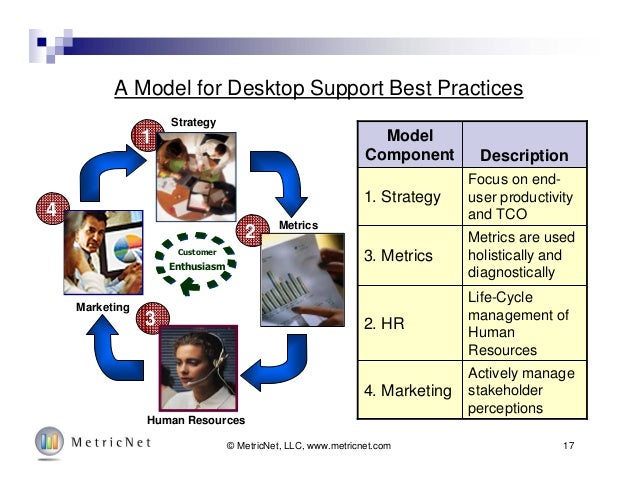 A Model for Desktop Support Best Practices

1 Strategy

2 Metrics

3 Human Resources

4 Marketing

Customer Enthusiasm

| Model Component | Description |
|---|---|
| 1. Strategy | Focus on end-user productivity and TCO |
| 3. Metrics | Metrics are used holistically and diagnostically |
| 2. HR | Life-Cycle management of Human Resources |
| 4. Marketing | Actively manage stakeholder perceptions |

MetricNet

© MetricNet, LLC, www.metricnet.com

17